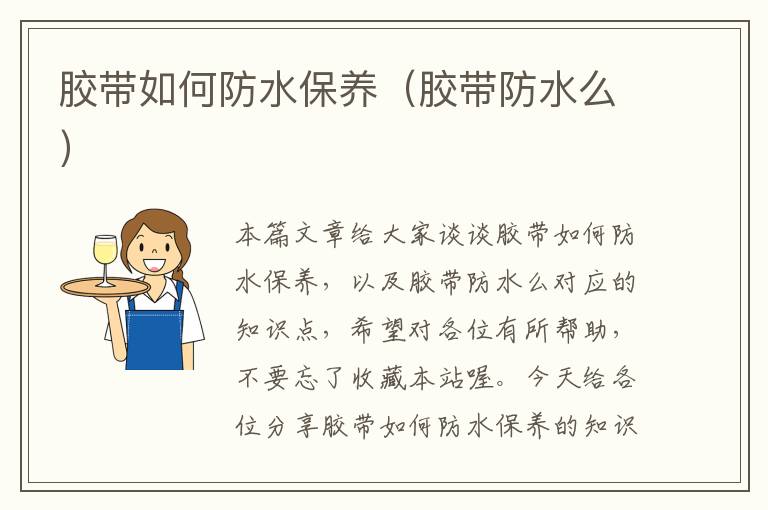 胶带如何防水保养（胶带防水么）

本篇文章给大家谈谈胶带如何防水保养，以及胶带防水么对应的知识点，希望对各位有所帮助，不要忘了收藏本站喔。今天给各位分享胶带如何防水保养的知识